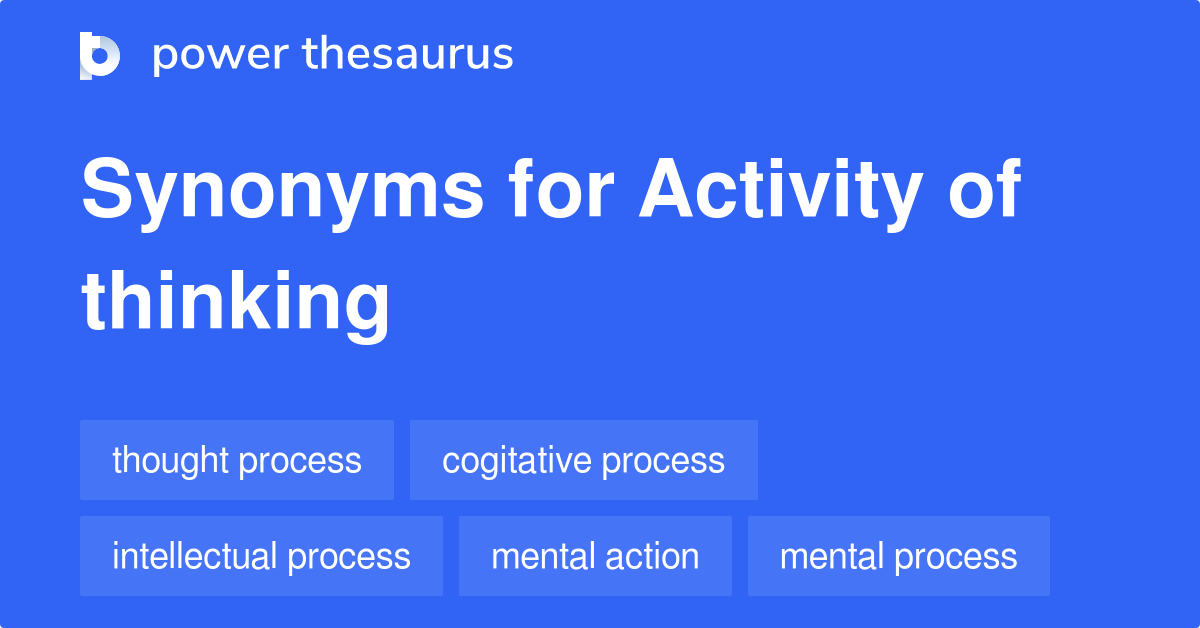 power thesaurus

Synonyms for Activity of thinking

thought process
cogitative process
intellectual process
mental action
mental process